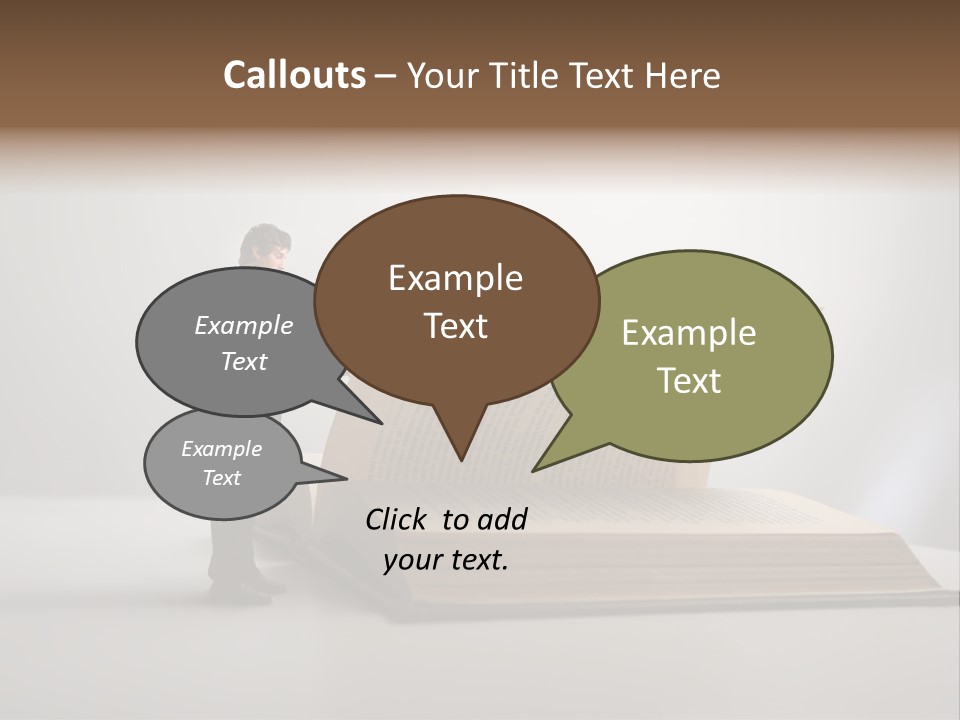 Callouts – Your Title Text Here

Example Text

Example Text

Example Text

Example Text

Click to add your text.